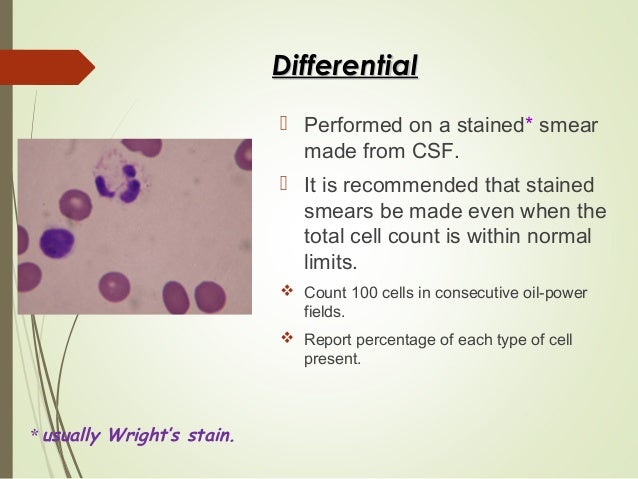 Differential

 Performed on a stained* smear made from CSF.

 It is recommended that stained smears be made even when the total cell count is within normal limits.

❖ Count 100 cells in consecutive oil-power fields.

❖ Report percentage of each type of cell present.

* usually Wright's stain.